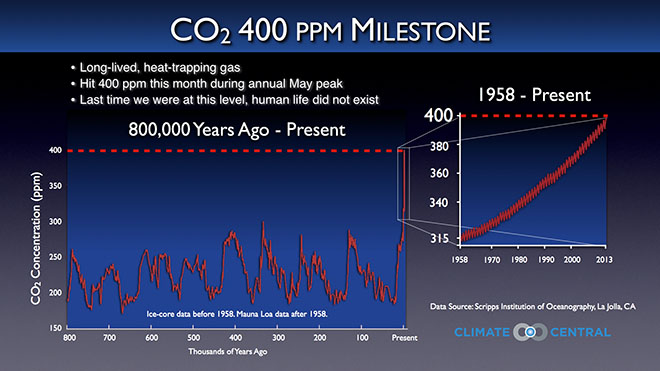 $CO_2$ 400 PPM MILESTONE

• Long-lived, heat-trapping gas
• Hit 400 ppm this month during annual May peak
• Last time we were at this level, human life did not exist

800,000 Years Ago - Present

$CO_2$ Concentration (ppm)

400
350
300
250
200
150

Ice-core data before 1958. Mauna Loa data after 1958.

800 700 600 500 400 300 200 100 Present

Thousands of Years Ago

1958 - Present

400
380
360
340
315

1958 1970 1980 1990 2000 2013

Data Source: Scripps Institution of Oceanography, La Jolla, CA

CLIMATE CENTRAL